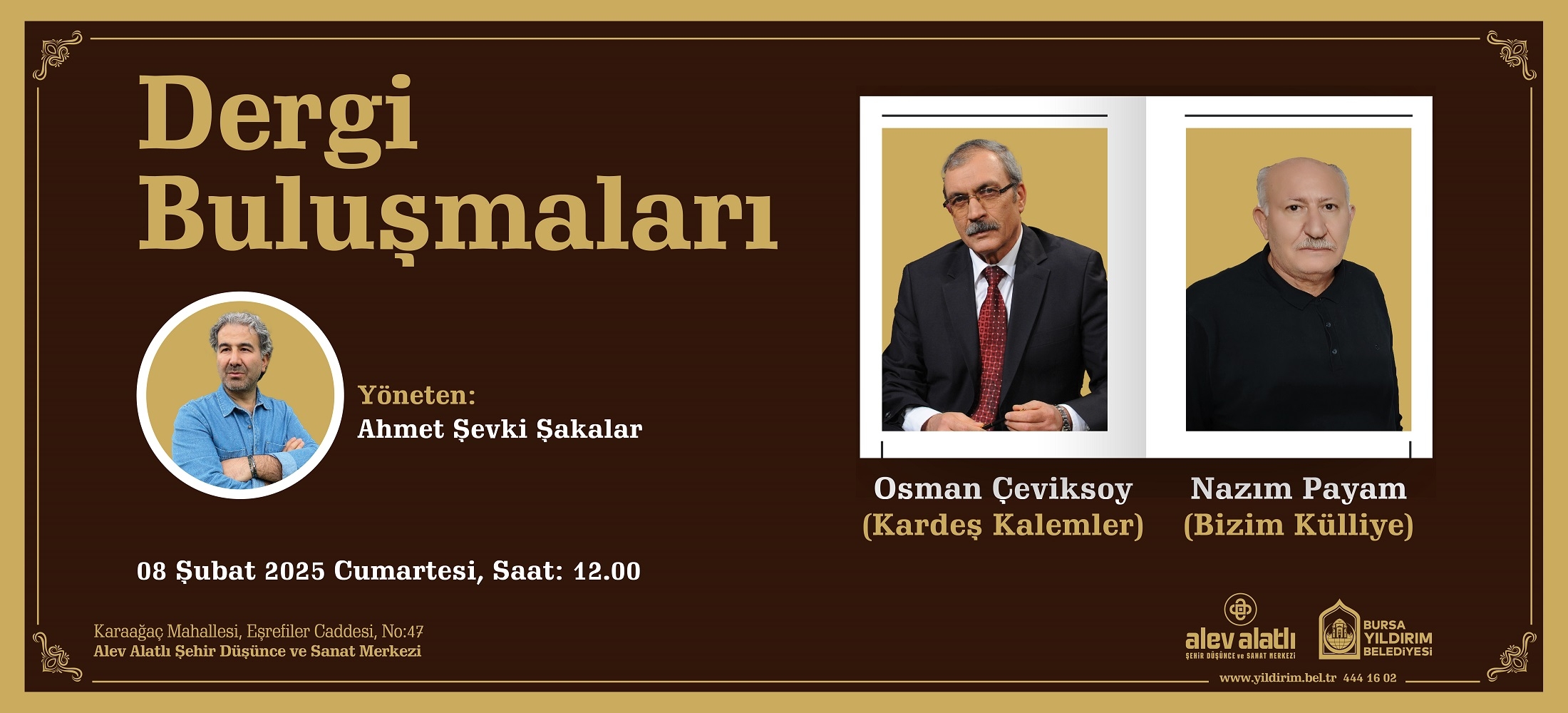 Dergi Buluşmaları

Yöneten:
Ahmet Şevki Şakalar

Osman Çeviksoy
(Kardeş Kalemler)

Nazım Payam
(Bizim Külliye)

08 Şubat 2025 Cumartesi, Saat: 12.00

Karaağaç Mahallesi, Eşrefiler Caddesi, No:47
Alev Alatlı Şehir Düşünce ve Sanat Merkezi

alev alatlı
ŞEHİR DÜŞÜNCE ve SANAT MERKEZİ

BURSA YILDIRIM BELEDİYESİ

www.yildirim.bel.tr 444 16 02